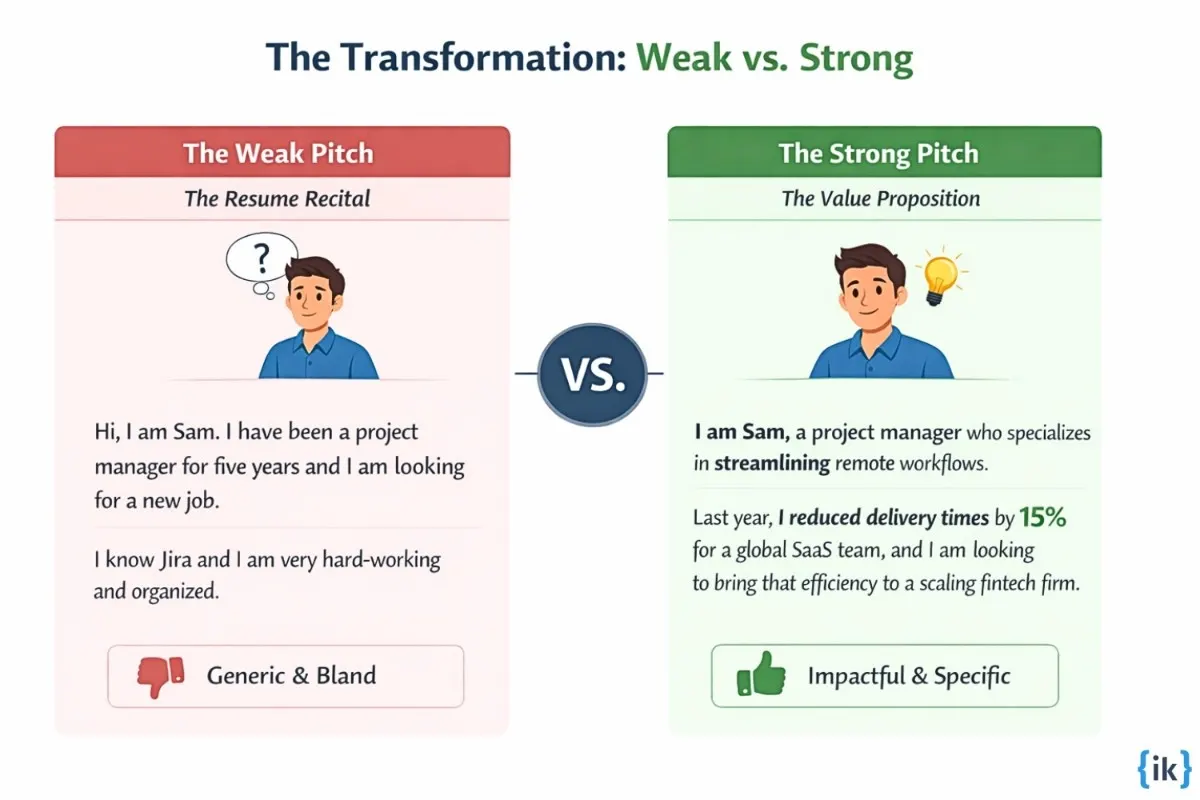 The Transformation: Weak vs. Strong

The Weak Pitch

The Resume Recital

?

Hi, I am Sam. I have been a project manager for five years and I am looking for a new job.

I know Jira and I am very hard-working and organized.

Generic & Bland

VS.

The Strong Pitch

The Value Proposition

I am Sam, a project manager who specializes in streamlining remote workflows.

Last year, I reduced delivery times by 15% for a global SaaS team, and I am looking to bring that efficiency to a scaling fintech firm.

Impactful & Specific

{ik}